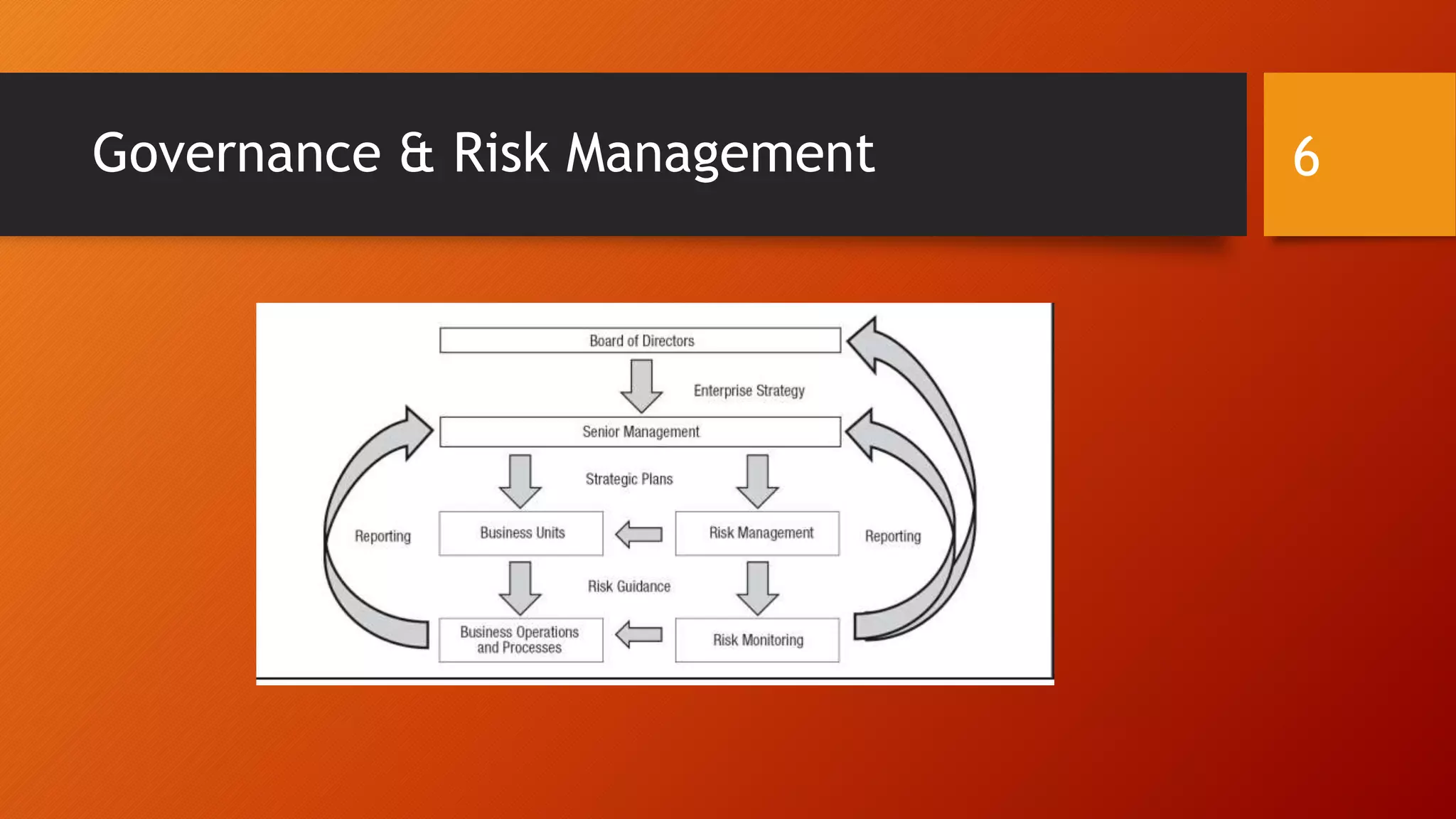 Governance & Risk Management

6

Board of Directors

Enterprise Strategy

Senior Management

Strategic Plans

Reporting

Business Units

Risk Management

Reporting

Risk Guidance

Business Operations and Processes

Risk Monitoring